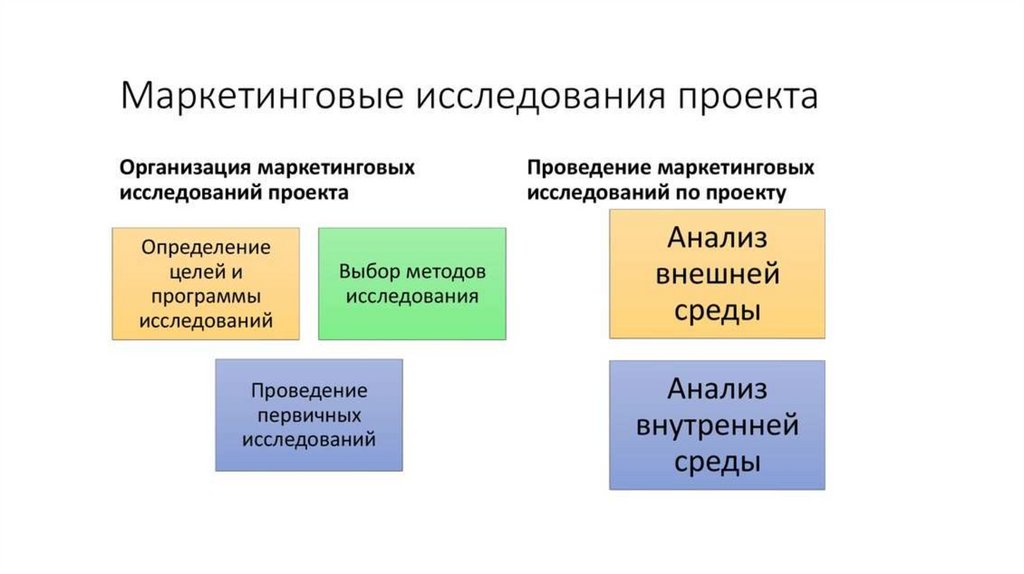 Маркетинговые исследования проекта

Организация маркетинговых исследований проекта

Определение целей и программы исследований

Выбор методов исследования

Проведение первичных исследований

Проведение маркетинговых исследований по проекту

Анализ внешней среды

Анализ внутренней среды